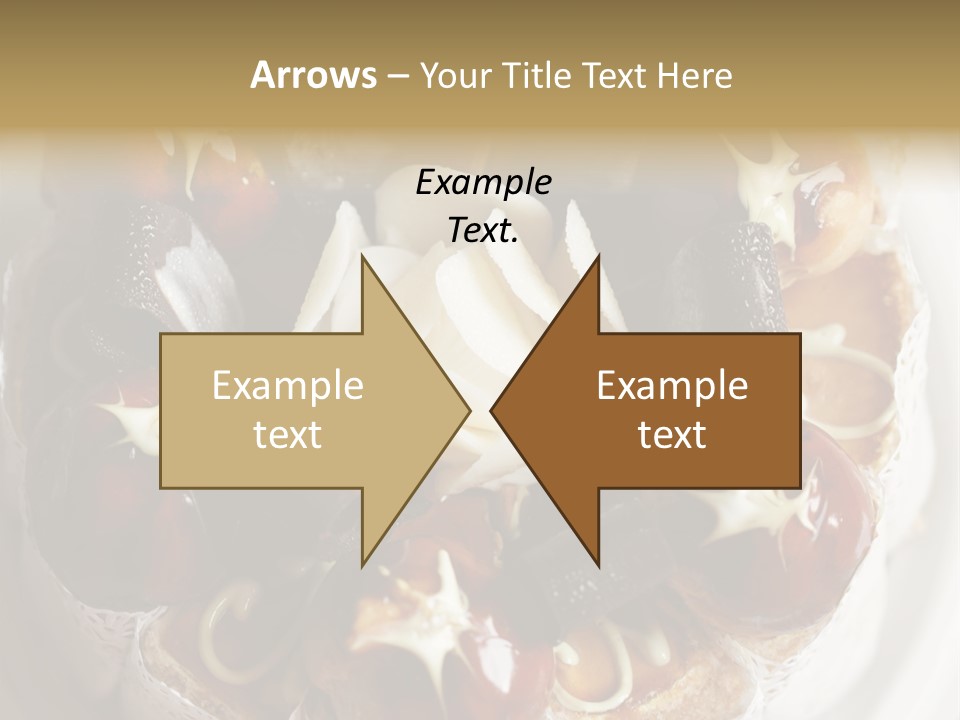 Arrows – Your Title Text Here

Example Text.

Example text

Example text